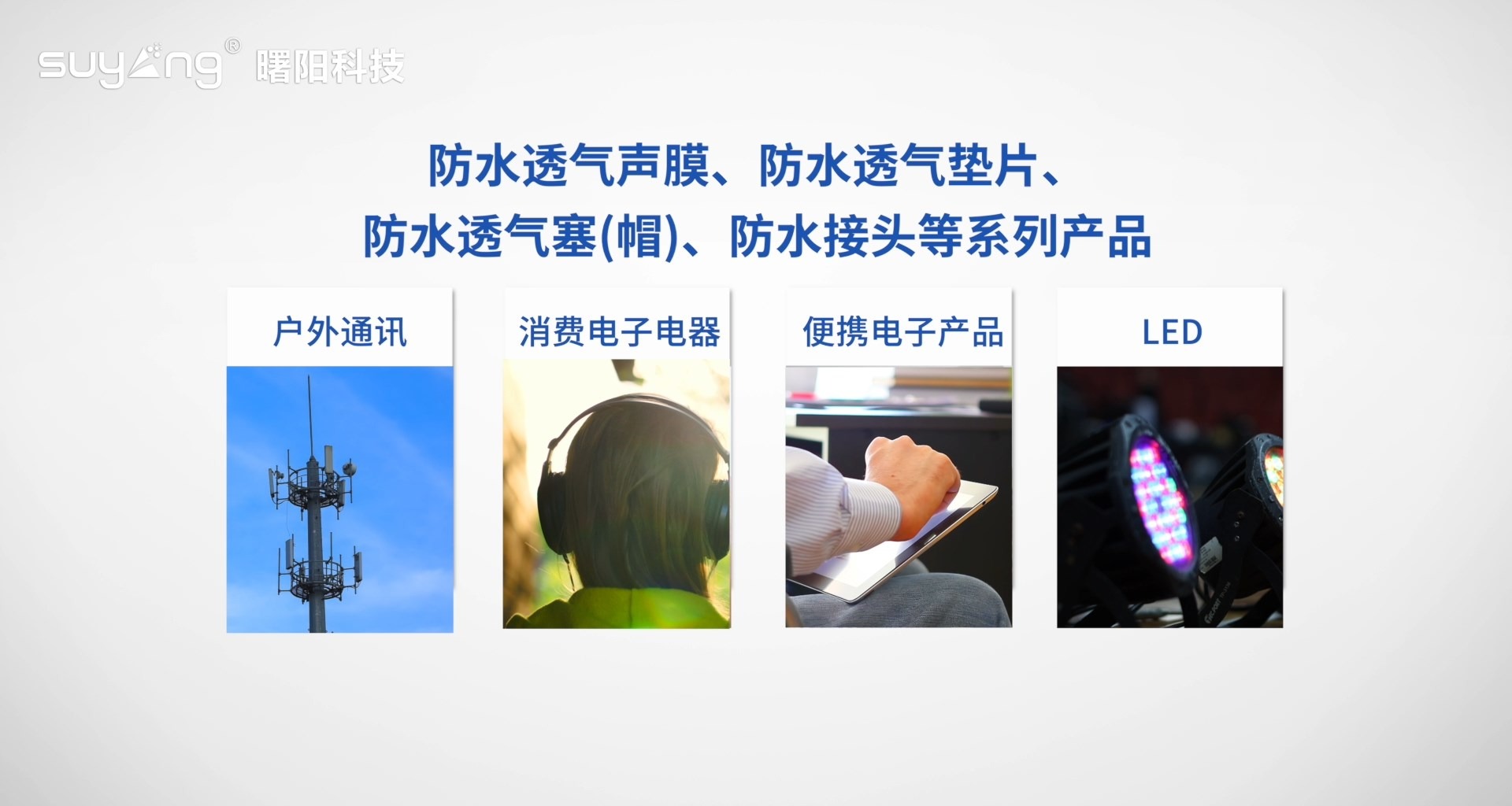 suyang® 曙阳科技

防水透气声膜、防水透气垫片、
防水透气塞(帽)、防水接头等系列产品

户外通讯

消费电子电器

便携电子产品

LED